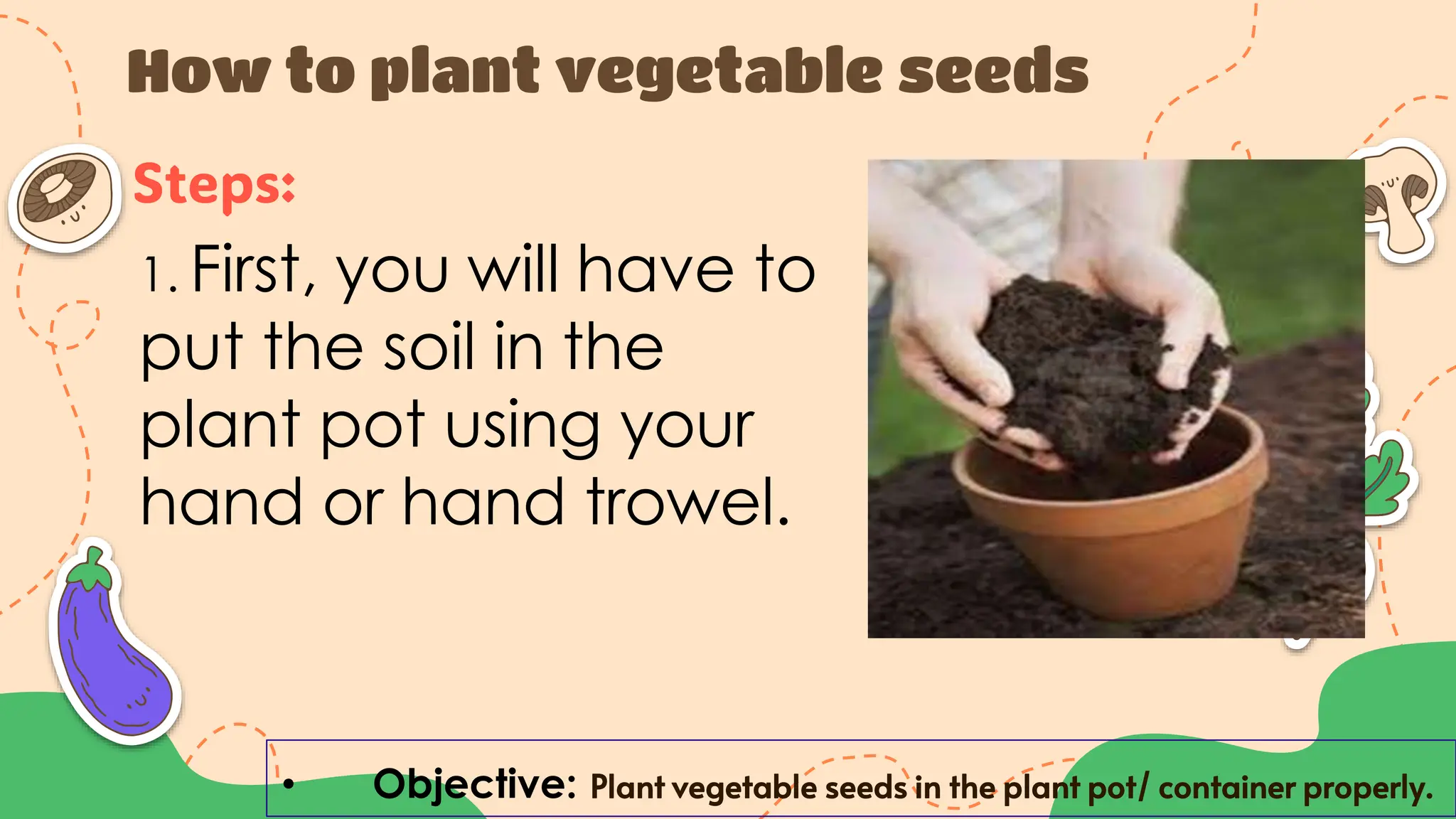 How to plant vegetable seeds

Steps:

1. First, you will have to put the soil in the plant pot using your hand or hand trowel.

• Objective: Plant vegetable seeds in the plant pot/ container properly.